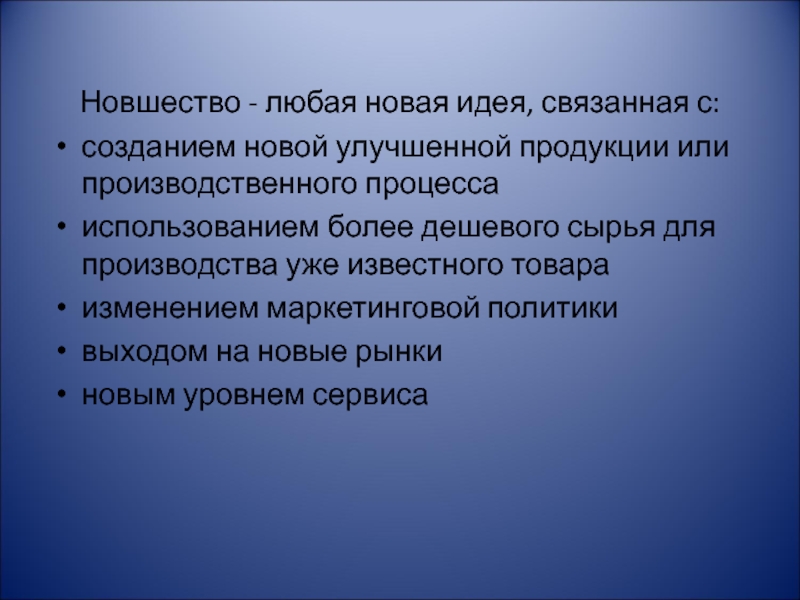 Новшество - любая новая идея, связанная с:

• созданием новой улучшенной продукции или производственного процесса
• использованием более дешевого сырья для производства уже известного товара
• изменением маркетинговой политики
• выходом на новые рынки
• новым уровнем сервиса